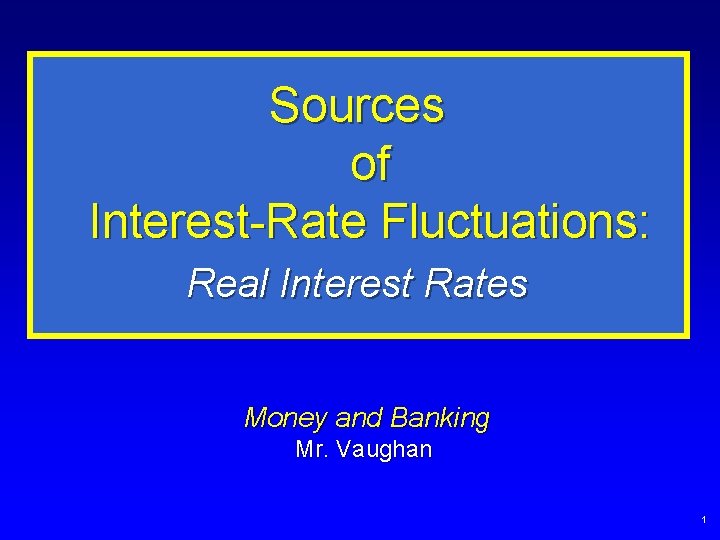 Sources
of
Interest-Rate Fluctuations:
Real Interest Rates

Money and Banking
Mr. Vaughan

1